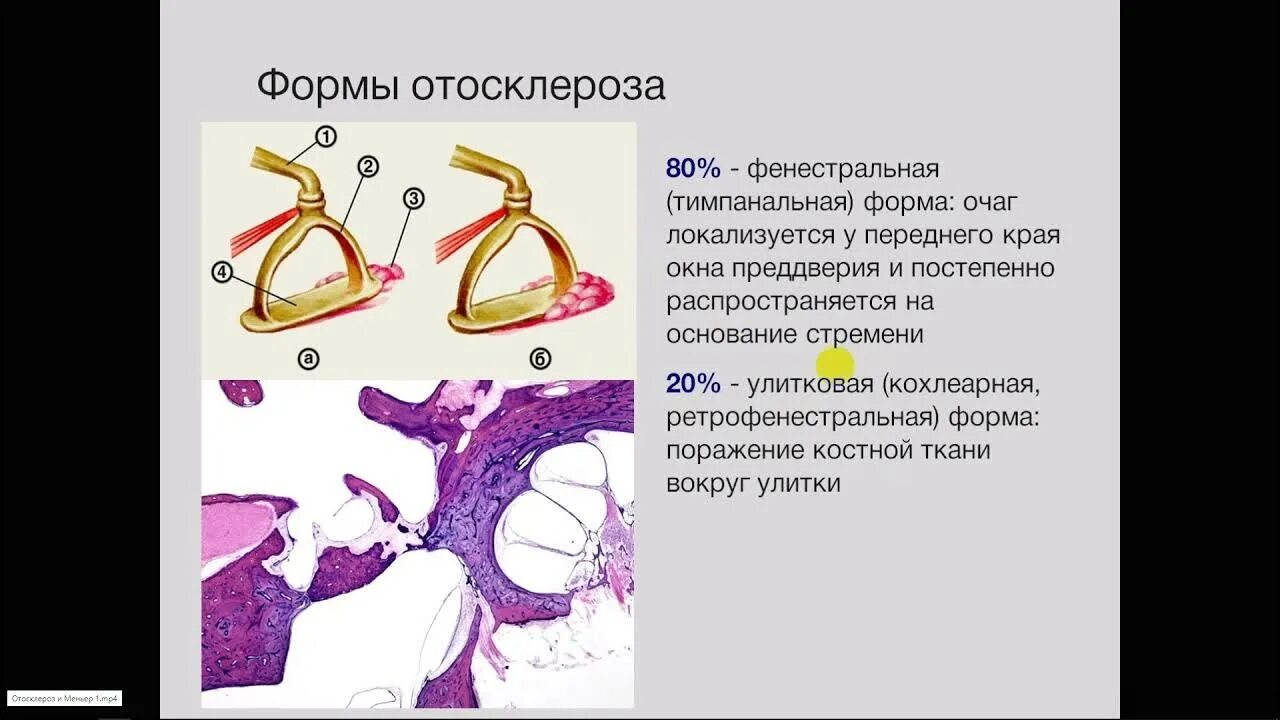 Формы отосклероза

①
②
③
④
а
б

80% - фенестральная (тимпанальная) форма: очаг локализуется у переднего края окна преддверия и постепенно распространяется на основание стремени

20% - улитковая (кохлеарная, ретрофенестральная) форма: поражение костной ткани вокруг улитки

Отосклероз и Меньер 1.mp4